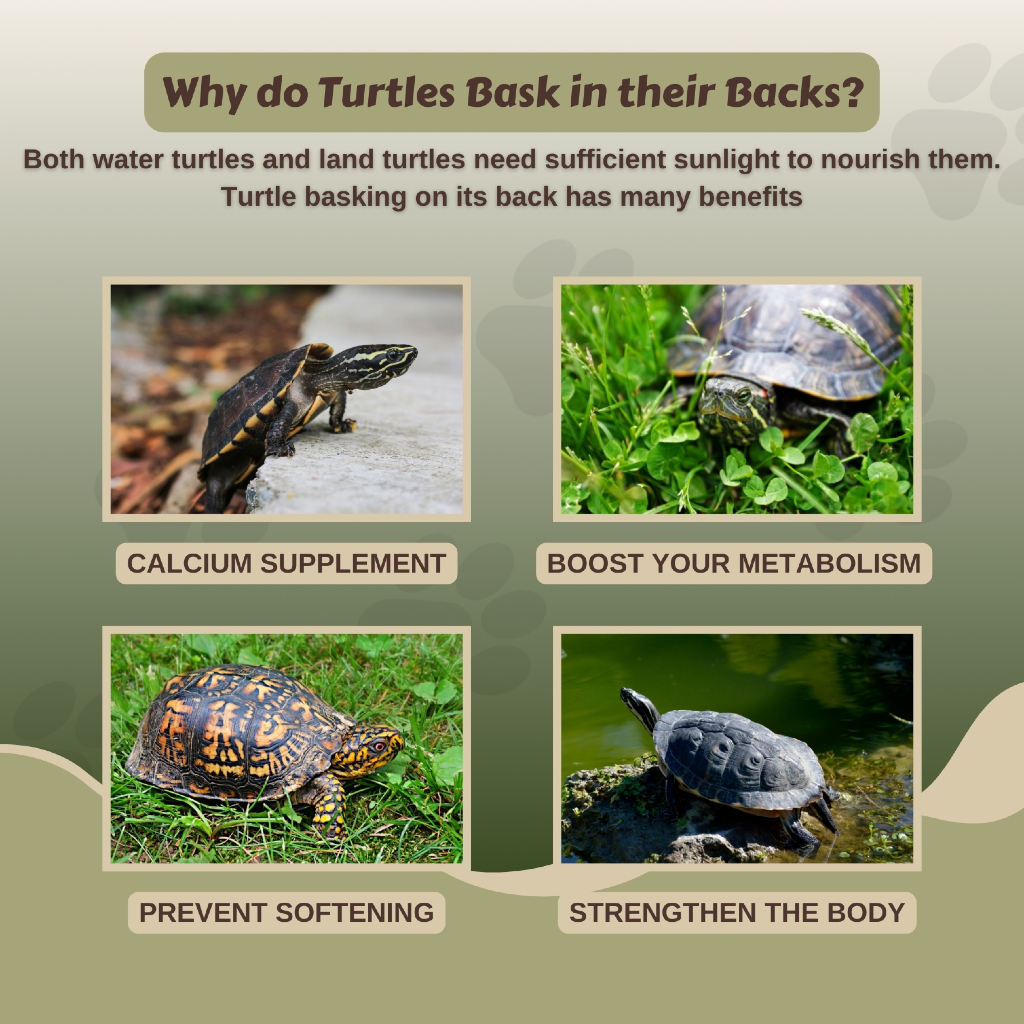 Why do Turtles Bask in their Backs?

Both water turtles and land turtles need sufficient sunlight to nourish them. Turtle basking on its back has many benefits

CALCIUM SUPPLEMENT

BOOST YOUR METABOLISM

PREVENT SOFTENING

STRENGTHEN THE BODY